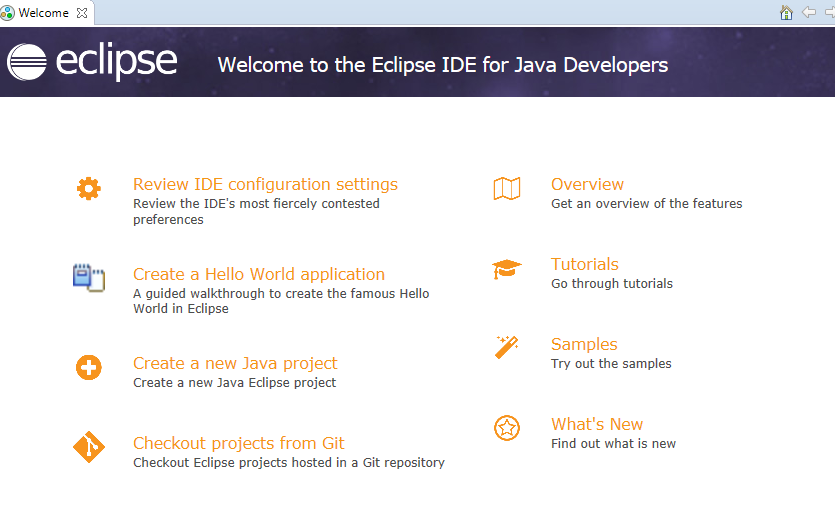 Welcome

eclipse

Welcome to the Eclipse IDE for Java Developers

Review IDE configuration settings
Review the IDE's most fiercely contested preferences

Create a Hello World application
A guided walkthrough to create the famous Hello World in Eclipse

Create a new Java project
Create a new Java Eclipse project

Checkout projects from Git
Checkout Eclipse projects hosted in a Git repository

Overview
Get an overview of the features

Tutorials
Go through tutorials

Samples
Try out the samples

What's New
Find out what is new